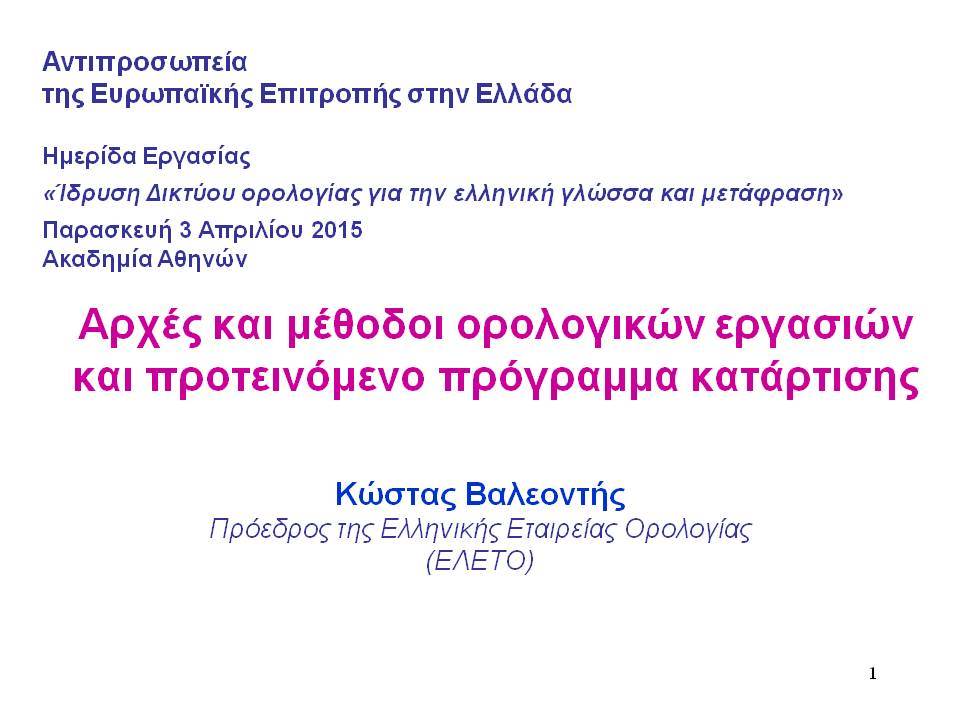 Αντιπροσωπεία
της Ευρωπαϊκής Επιτροπής στην Ελλάδα

Ημερίδα Εργασίας
«Ίδρυση Δικτύου ορολογίας για την ελληνική γλώσσα και μετάφραση»
Παρασκευή 3 Απριλίου 2015
Ακαδημία Αθηνών

Αρχές και μέθοδοι ορολογικών εργασιών και προτεινόμενο πρόγραμμα κατάρτισης

Κώστας Βαλεοντής
Πρόεδρος της Ελληνικής Εταιρείας Ορολογίας
(ΕΛΕΤΟ)

1